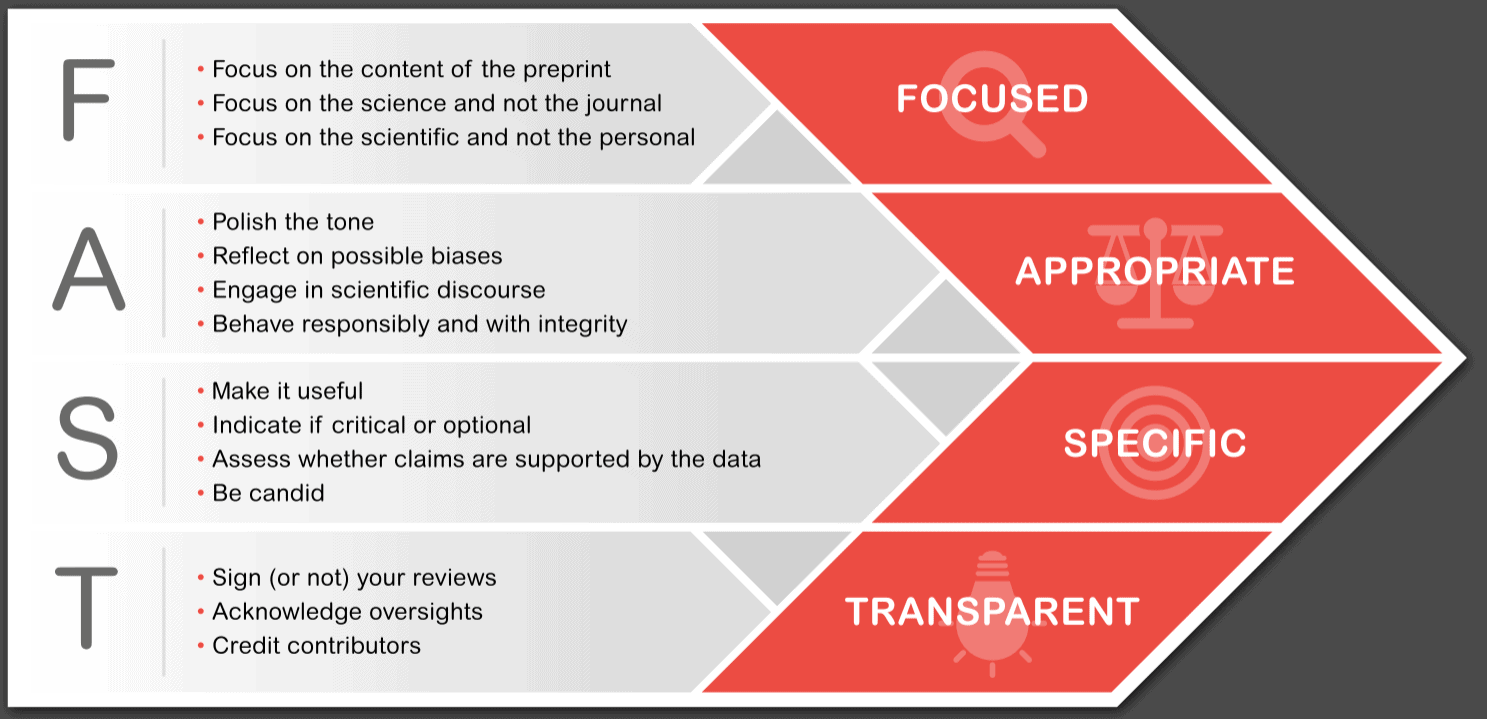 F

• Focus on the content of the preprint
• Focus on the science and not the journal
• Focus on the scientific and not the personal

FOCUSED

A

• Polish the tone
• Reflect on possible biases
• Engage in scientific discourse
• Behave responsibly and with integrity

APPROPRIATE

S

• Make it useful
• Indicate if critical or optional
• Assess whether claims are supported by the data
• Be candid

SPECIFIC

T

• Sign (or not) your reviews
• Acknowledge oversights
• Credit contributors

TRANSPARENT